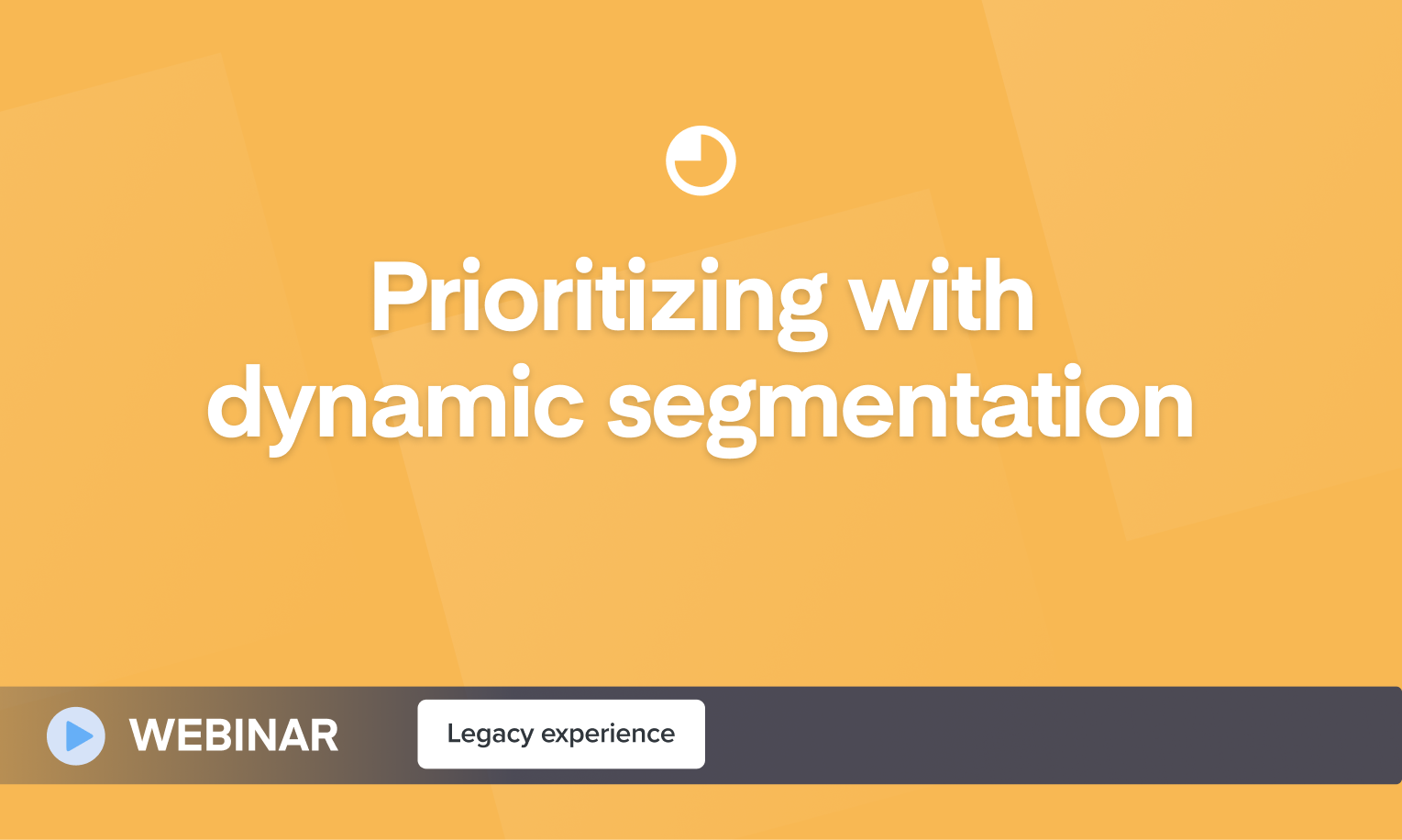 Prioritizing with dynamic segmentation

WEBINAR

Legacy experience